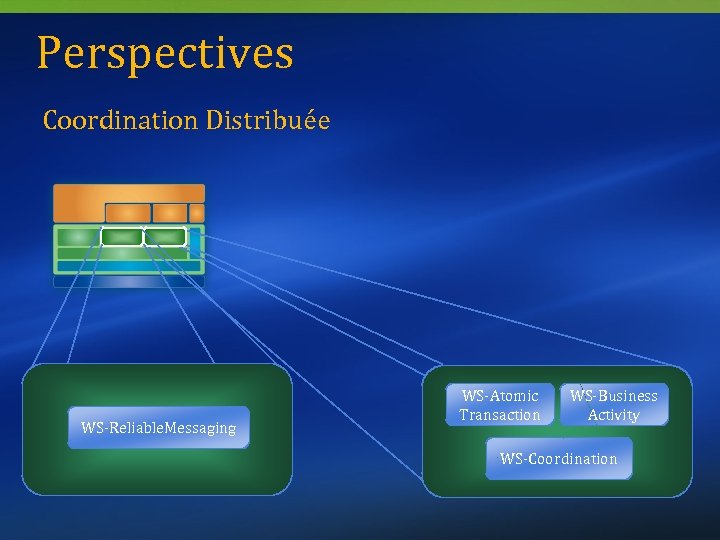 Perspectives

Coordination Distribuée

WS-ReliableMessaging

WS-Atomic Transaction

WS-Business Activity

WS-Coordination